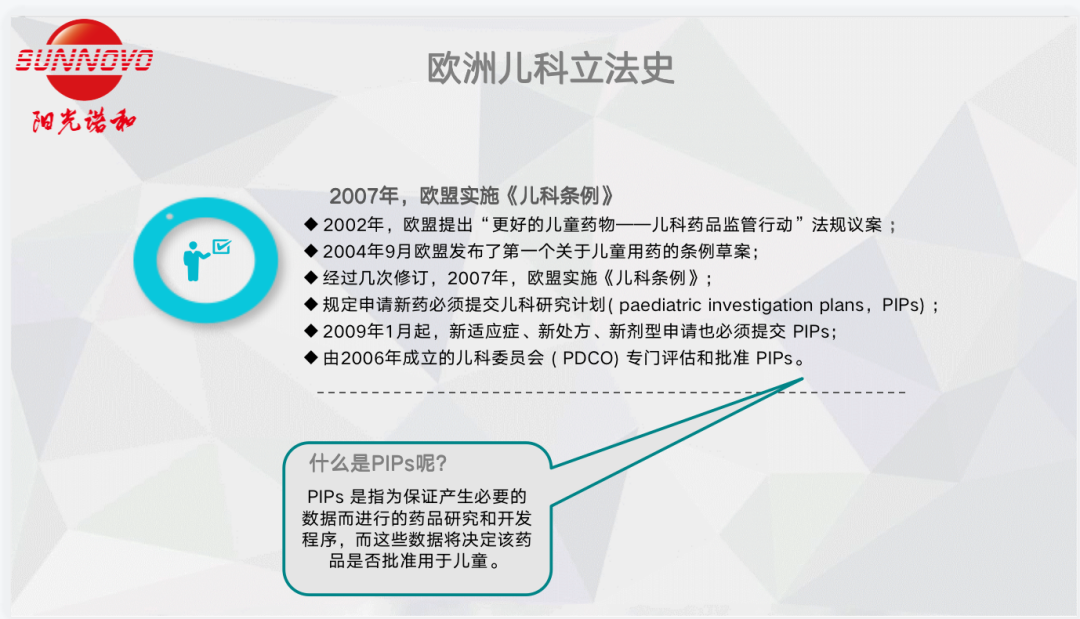 SUNNOVO
阳光诺和

欧洲儿科立法史

2007年，欧盟实施《儿科条例》

◆ 2002年，欧盟提出“更好的儿童药物——儿科药品监管行动”法规议案；
◆ 2004年9月欧盟发布了第一个关于儿童用药的条例草案;
◆ 经过几次修订，2007年，欧盟实施《儿科条例》；
◆ 规定申请新药必须提交儿科研究计划( paediatric investigation plans，PIPs)；
◆ 2009年1月起，新适应症、新处方、新剂型申请也必须提交 PIPs;
◆ 由2006年成立的儿科委员会 ( PDCO) 专门评估和批准 PIPs。

什么是PIPs呢?

PIPs 是指为保证产生必要的数据而进行的药品研究和开发程序，而这些数据将决定该药品是否批准用于儿童。